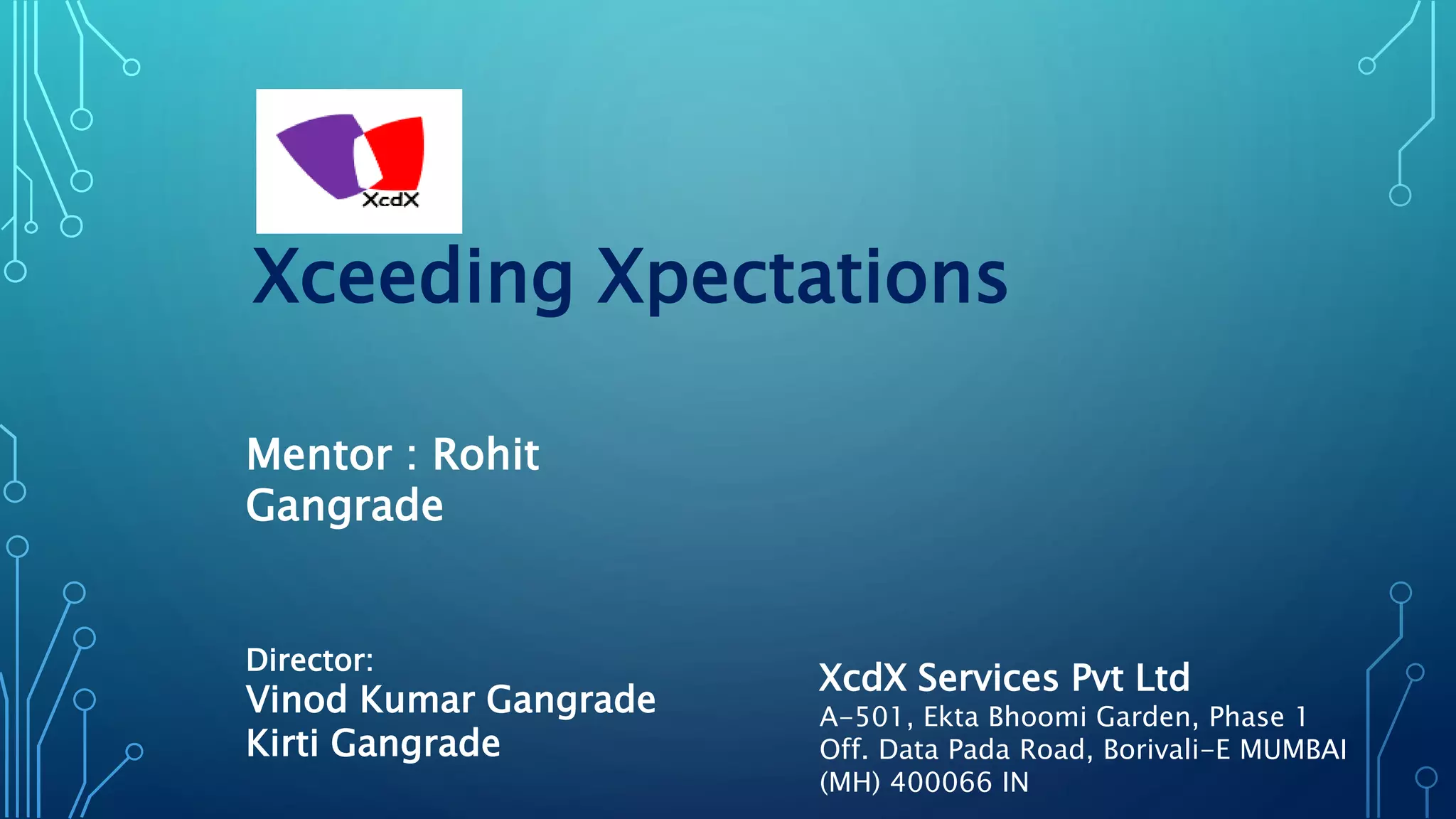 XcdX

Xceeding Xpectations

Mentor : Rohit Gangrade

Director:
Vinod Kumar Gangrade
Kirti Gangrade

XcdX Services Pvt Ltd
A-501, Ekta Bhoomi Garden, Phase 1
Off. Data Pada Road, Borivali-E MUMBAI
(MH) 400066 IN